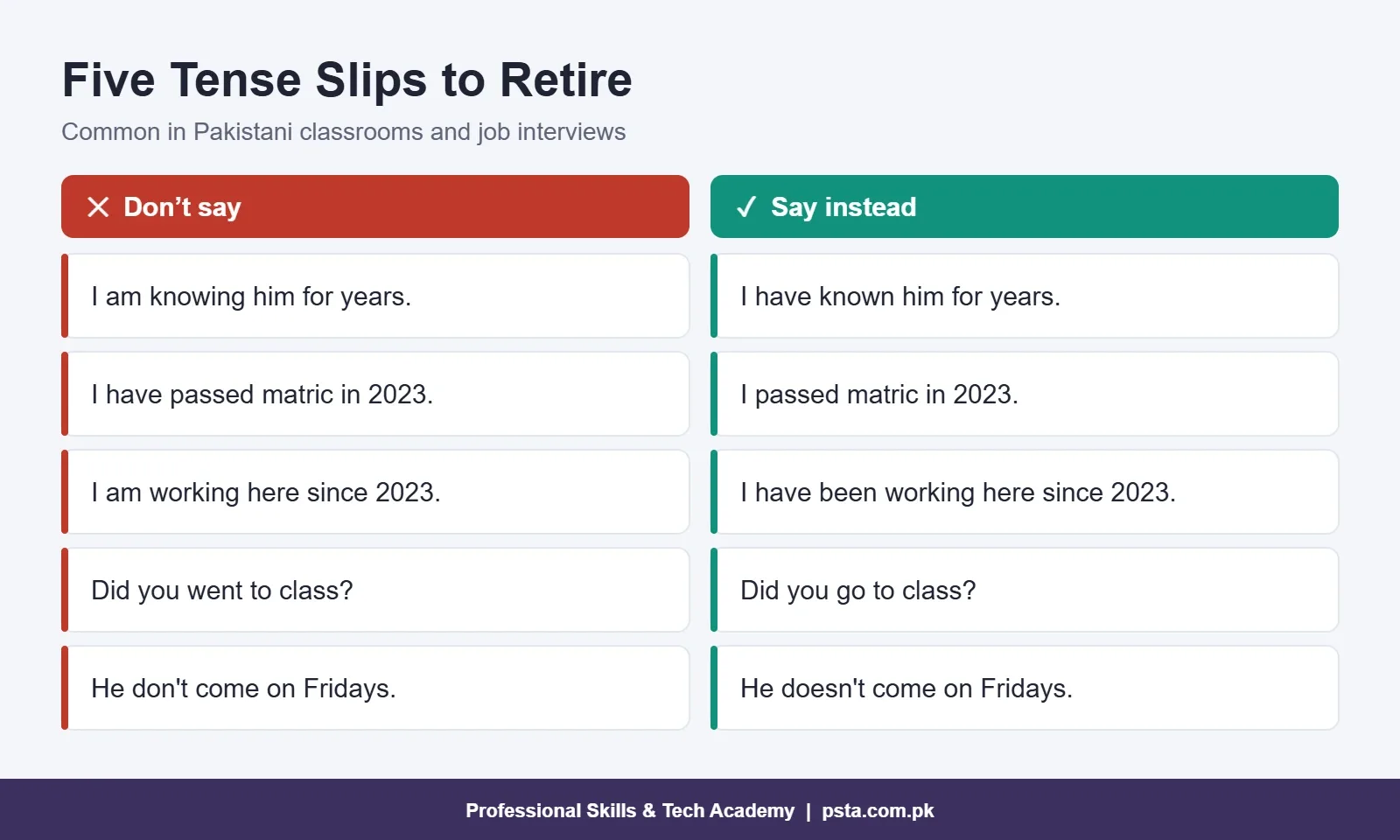 Five Tense Slips to Retire

Common in Pakistani classrooms and job interviews

✕ Don't say

I am knowing him for years.

I have passed matric in 2023.

I am working here since 2023.

Did you went to class?

He don't come on Fridays.

✓ Say instead

I have known him for years.

I passed matric in 2023.

I have been working here since 2023.

Did you go to class?

He doesn't come on Fridays.

Professional Skills & Tech Academy | psta.com.pk